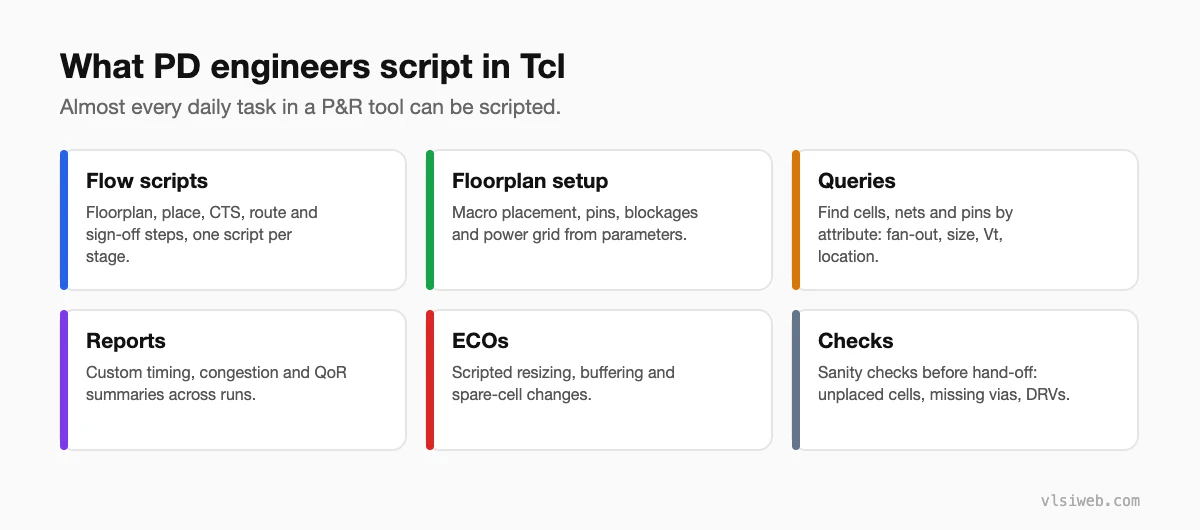 What PD engineers script in Tcl

Almost every daily task in a P&R tool can be scripted.

Flow scripts

Floorplan, place, CTS, route and sign-off steps, one script per stage.

Floorplan setup

Macro placement, pins, blockages and power grid from parameters.

Queries

Find cells, nets and pins by attribute: fan-out, size, Vt, location.

Reports

Custom timing, congestion and QoR summaries across runs.

ECOs

Scripted resizing, buffering and spare-cell changes.

Checks

Sanity checks before hand-off: unplaced cells, missing vias, DRVs.

vlsiweb.com